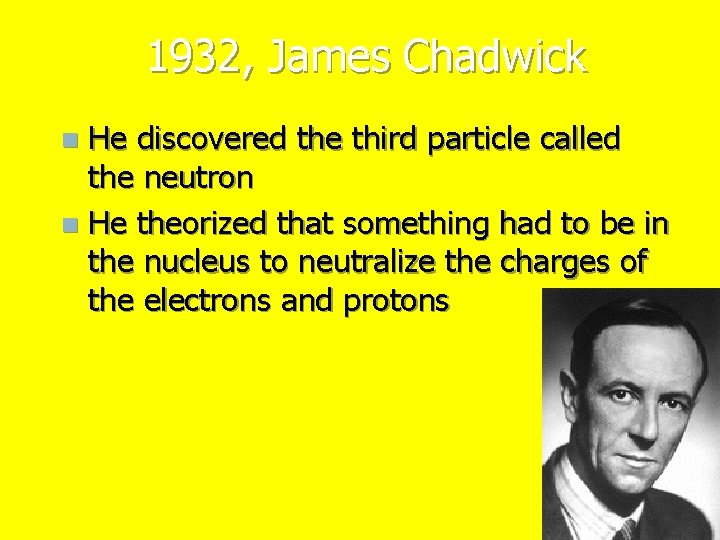 1932, James Chadwick

He discovered the third particle called the neutron

He theorized that something had to be in the nucleus to neutralize the charges of the electrons and protons